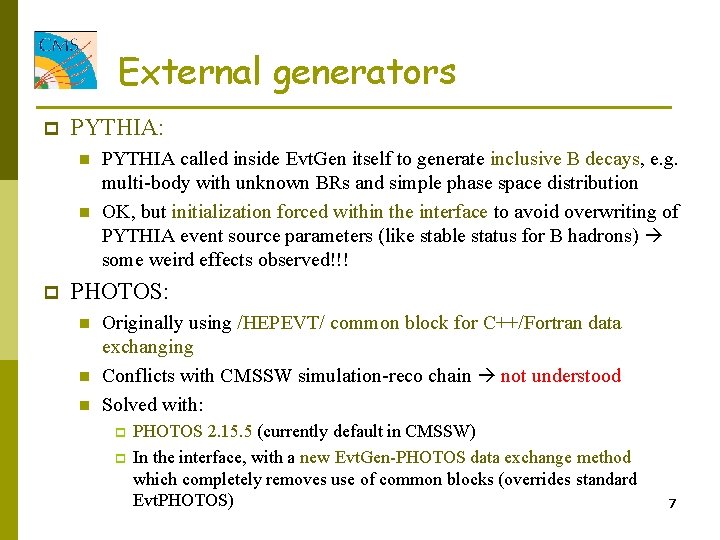 CMS

External generators

PYTHIA:

PYTHIA called inside EvtGen itself to generate inclusive B decays, e.g. multi-body with unknown BRs and simple phase space distribution

OK, but initialization forced within the interface to avoid overwriting of PYTHIA event source parameters (like stable status for B hadrons) → some weird effects observed!!!

PHOTOS:

Originally using /HEPEVT/ common block for C++/Fortran data exchanging

Conflicts with CMSSW simulation-reco chain → not understood

Solved with:

PHOTOS 2.15.5 (currently default in CMSSW)

In the interface, with a new EvtGen-PHOTOS data exchange method which completely removes use of common blocks (overrides standard EvtPHOTOS)

7